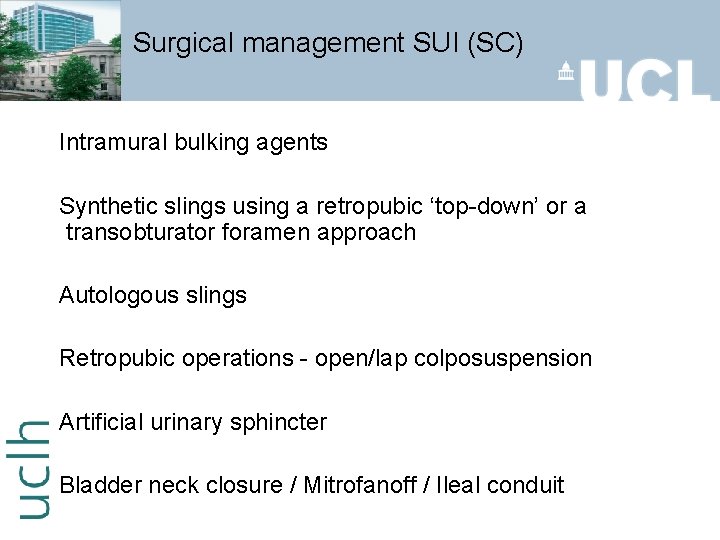 Surgical management SUI (SC)

UCL

Intramural bulking agents

Synthetic slings using a retropubic ‘top-down’ or a transobturator foramen approach

Autologous slings

Retropubic operations - open/lap colposuspension

Artificial urinary sphincter

Bladder neck closure / Mitrofanoff / Ileal conduit

uclh